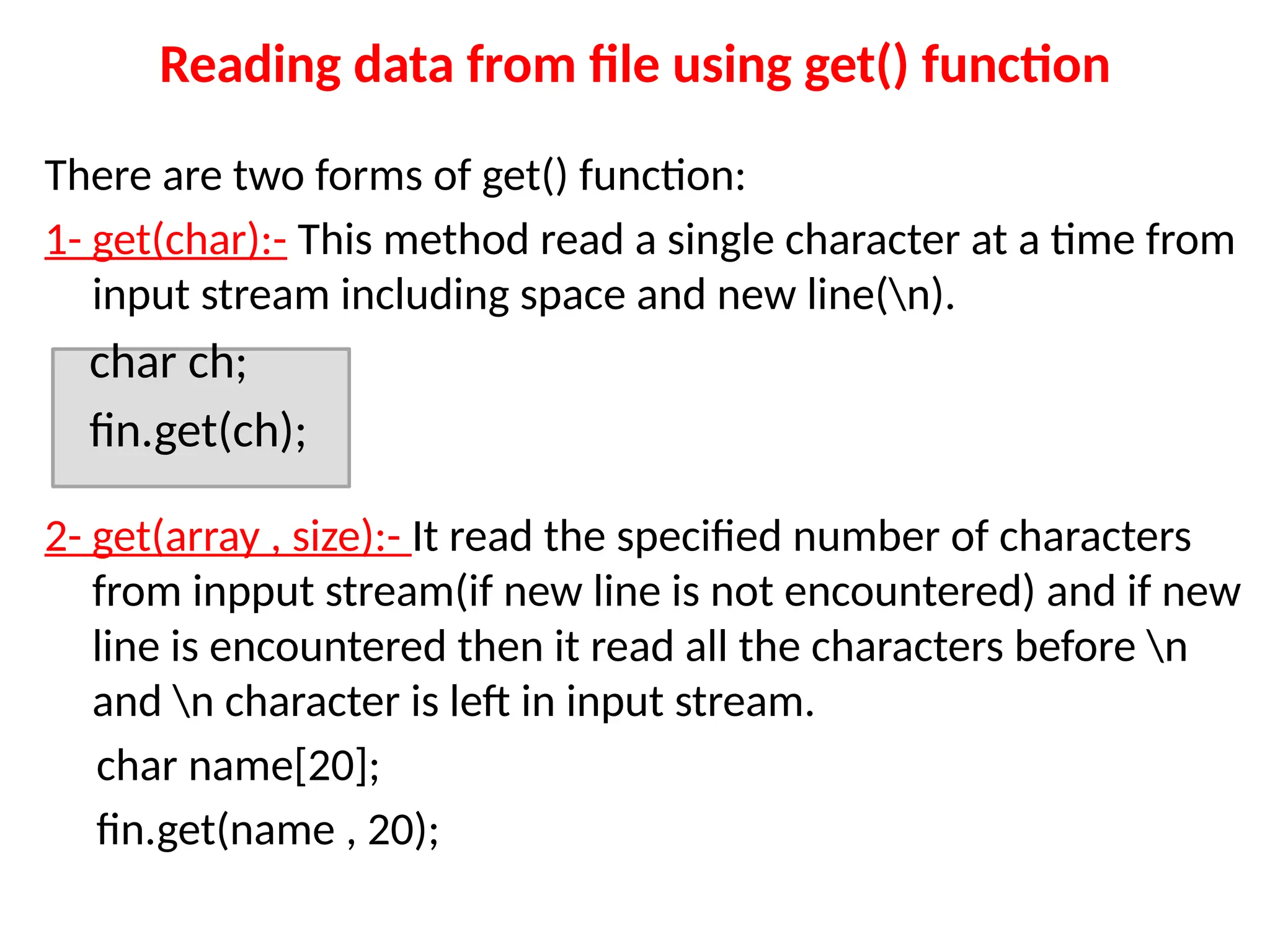 Reading data from file using get() function

There are two forms of get() function:

1- get(char):- This method read a single character at a time from input stream including space and new line(\n).

char ch;

fin.get(ch);

2- get(array , size):- It read the specified number of characters from inpput stream(if new line is not encountered) and if new line is encountered then it read all the characters before \n and \n character is left in input stream.

char name[20];

fin.get(name , 20);